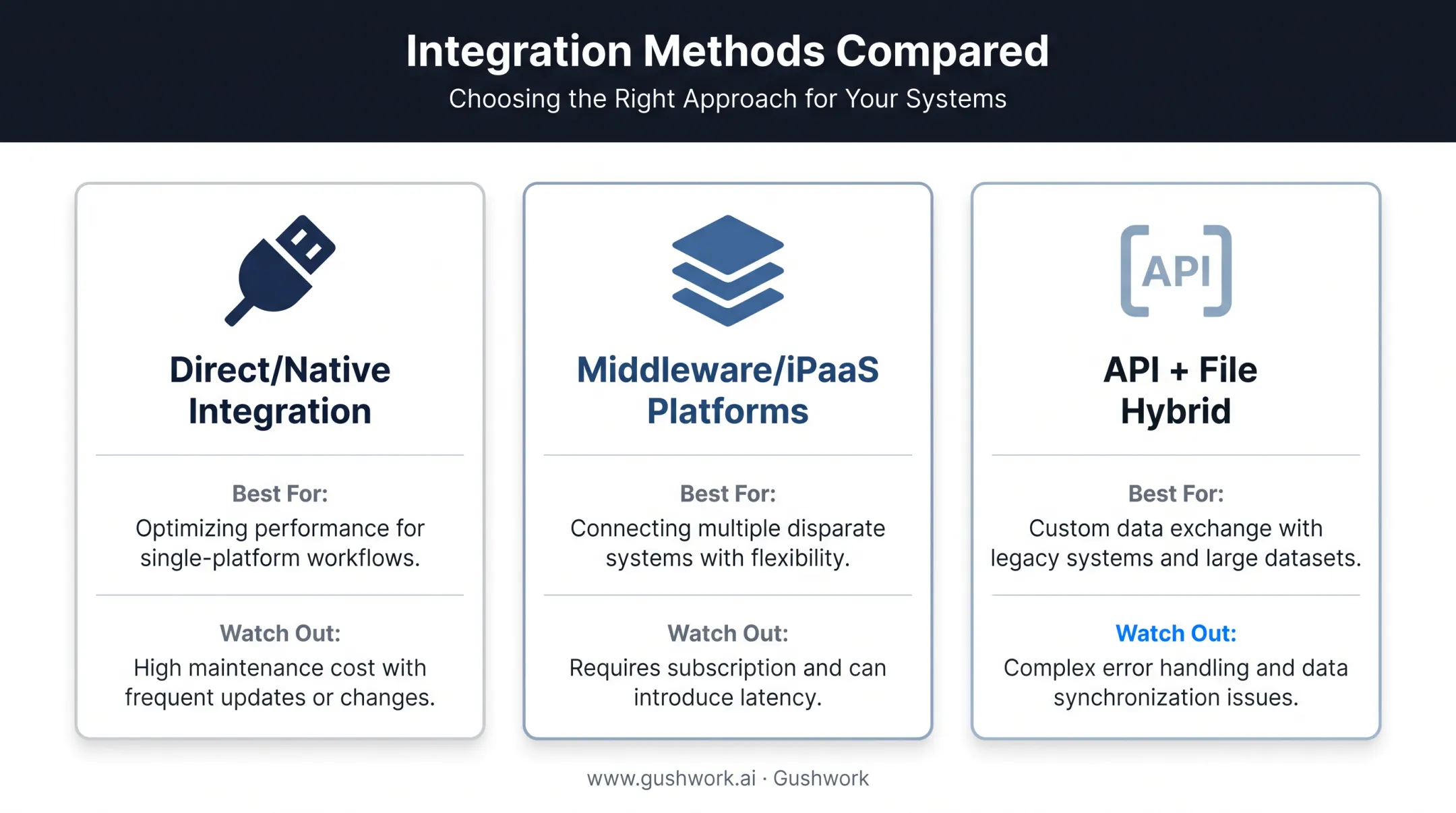 Integration Methods Compared
Choosing the Right Approach for Your Systems

Direct/Native Integration

Best For:
Optimizing performance for single-platform workflows.

Watch Out:
High maintenance cost with frequent updates or changes.

Middleware/iPaaS Platforms

Best For:
Connecting multiple disparate systems with flexibility.

Watch Out:
Requires subscription and can introduce latency.

[API]

API + File Hybrid

Best For:
Custom data exchange with legacy systems and large datasets.

Watch Out:
Complex error handling and data synchronization issues.

www.gushwork.ai · Gushwork